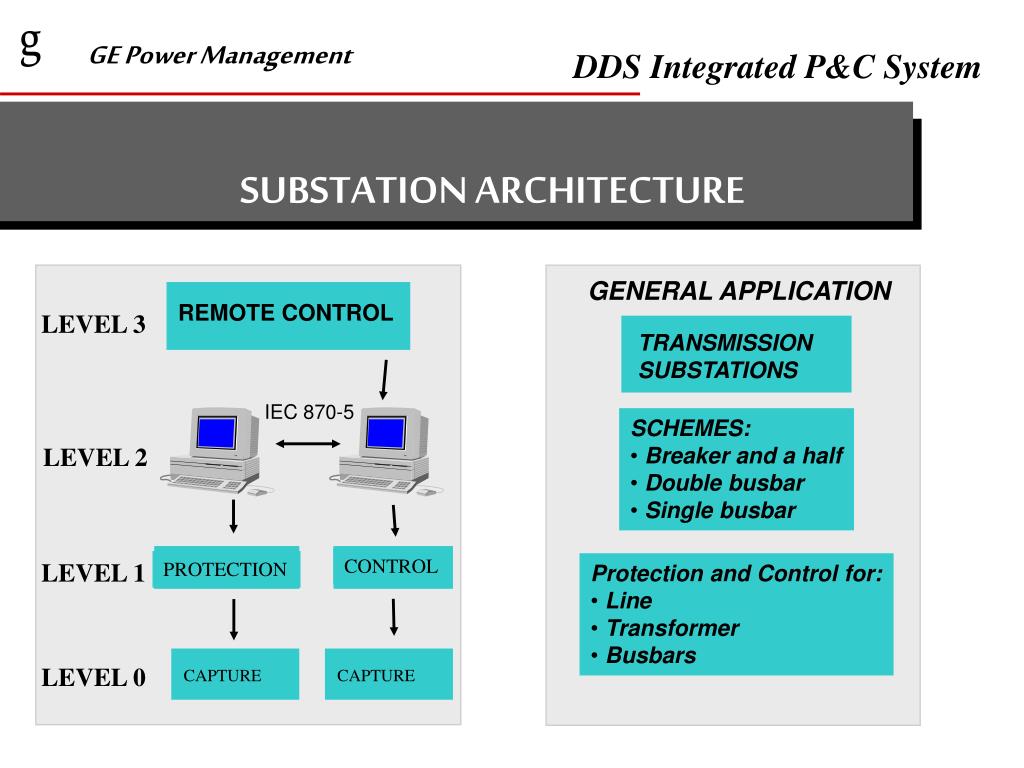 g GE Power Management

DDS Integrated P&C System

SUBSTATION ARCHITECTURE

LEVEL 3

REMOTE CONTROL

IEC 870-5

LEVEL 2

LEVEL 1

PROTECTION

CONTROL

LEVEL 0

CAPTURE

CAPTURE

GENERAL APPLICATION

TRANSMISSION SUBSTATIONS

SCHEMES:
• Breaker and a half
• Double busbar
• Single busbar

Protection and Control for:
• Line
• Transformer
• Busbars